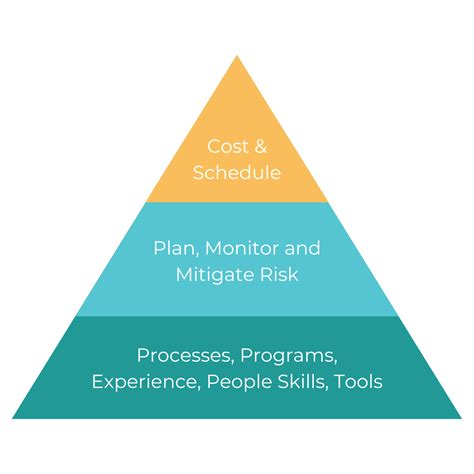 Cost & Schedule

Plan, Monitor and Mitigate Risk

Processes, Programs, Experience, People Skills, Tools